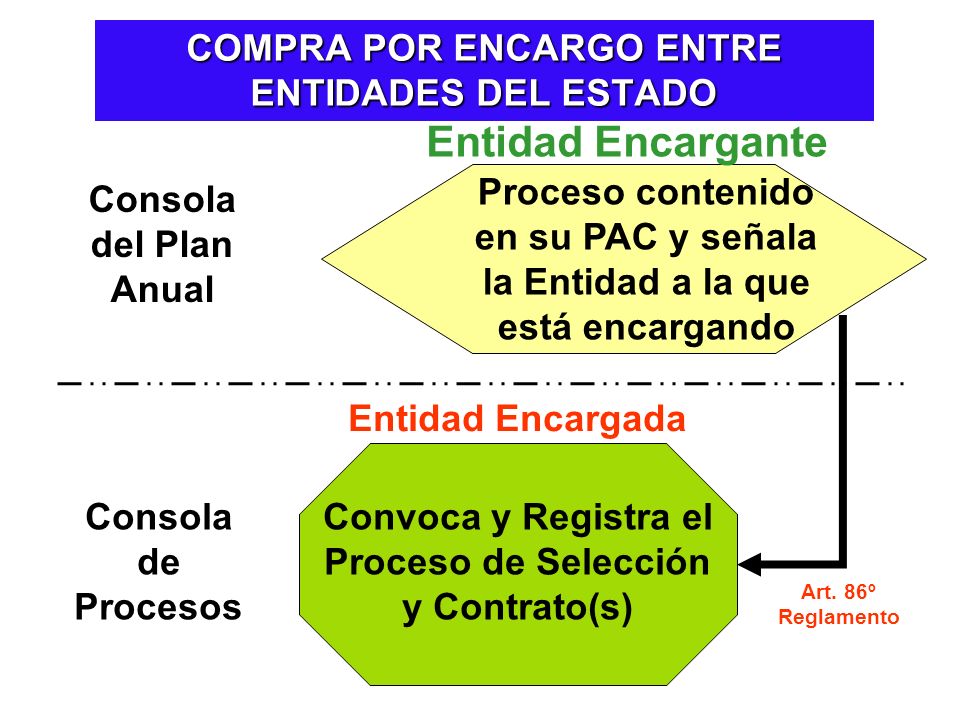 COMPRA POR ENCARGO ENTRE ENTIDADES DEL ESTADO

Entidad Encargante

Consola del Plan Anual

Proceso contenido en su PAC y señala la Entidad a la que está encargando

Entidad Encargada

Consola de Procesos

Convoca y Registra el Proceso de Selección y Contrato(s)

Art. 86º Reglamento